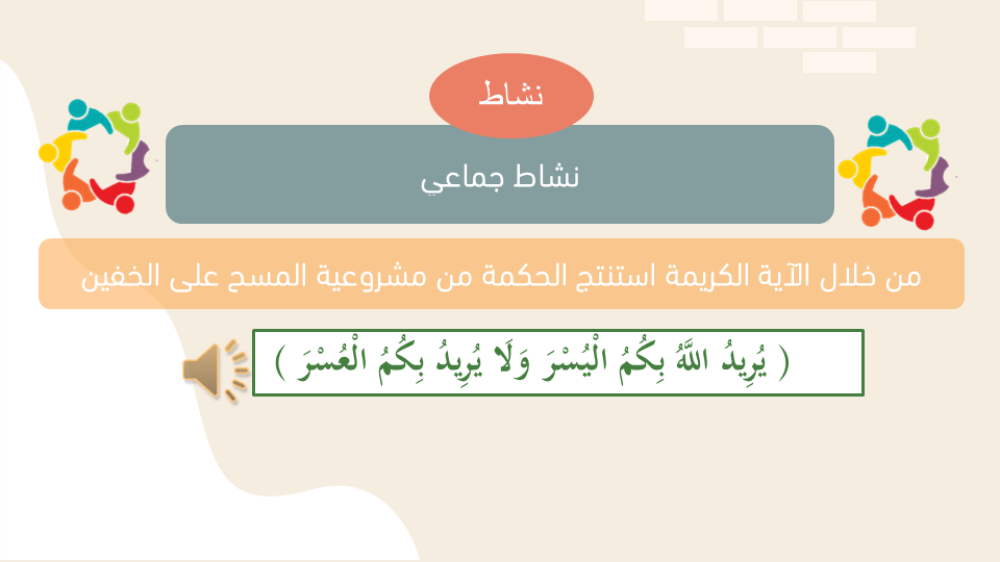 نشاط

نشاط جماعي

من خلال الآية الكريمة استنتج الحكمة من مشروعية المسح على الخفين

( يُرِيدُ اللَّهُ بِكُمُ الْيُسْرَ وَلَا يُرِيدُ بِكُمُ الْعُسْرَ )